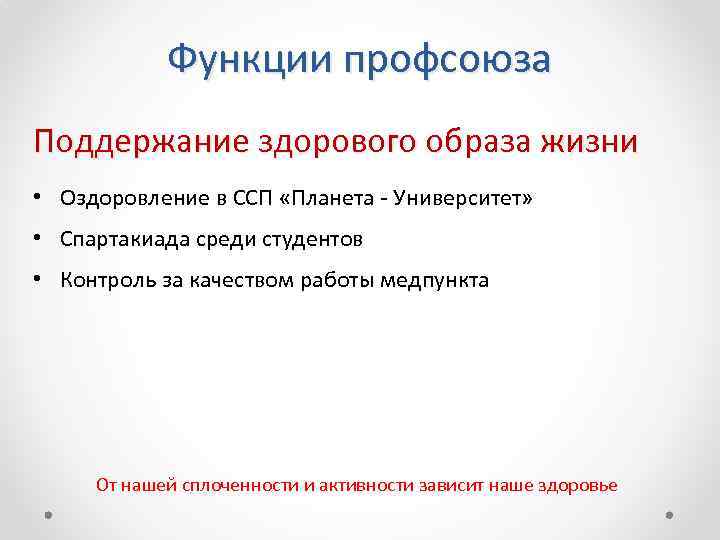 Функции профсоюза

Поддержание здорового образа жизни

• Оздоровление в ССП «Планета - Университет»
• Спартакиада среди студентов
• Контроль за качеством работы медпункта

От нашей сплоченности и активности зависит наше здоровье